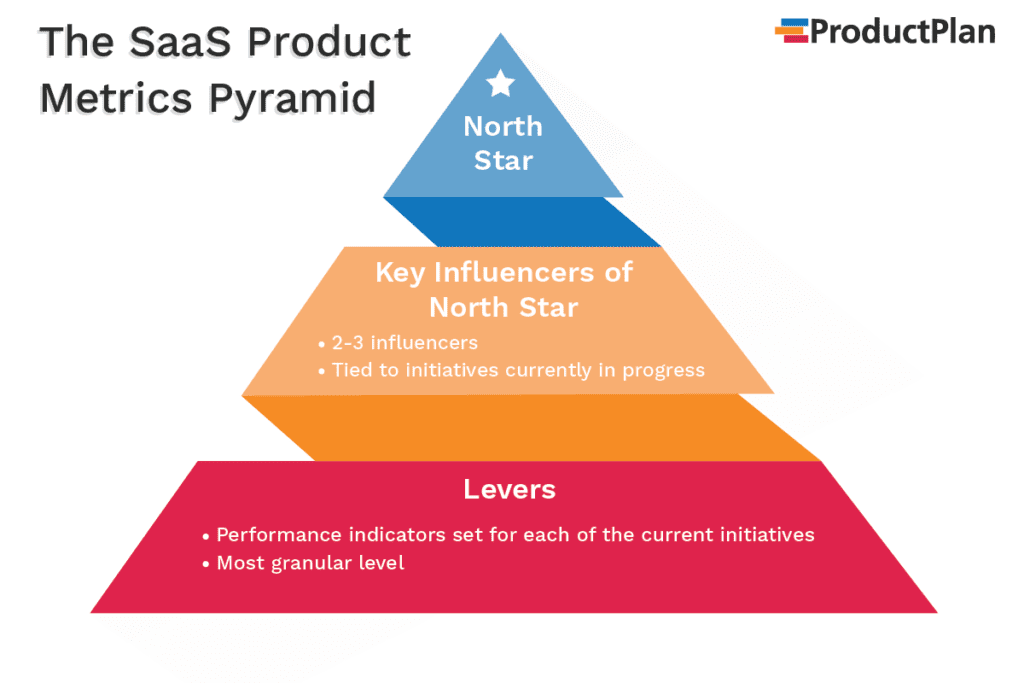 The SaaS Product Metrics Pyramid

ProductPlan

North Star

Key Influencers of North Star

• 2-3 influencers
• Tied to initiatives currently in progress

Levers

• Performance indicators set for each of the current initiatives
• Most granular level